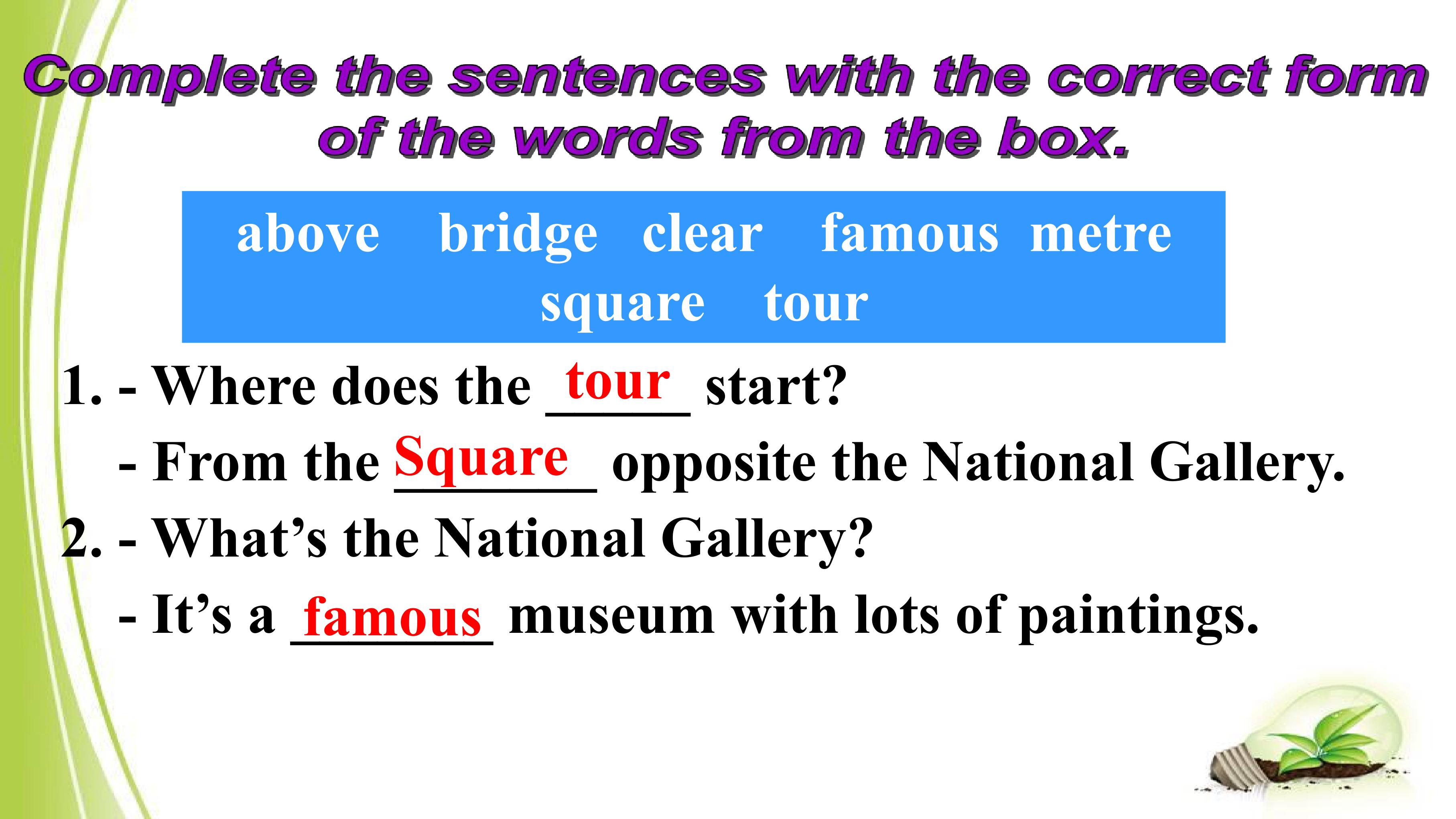 Complete the sentences with the correct form of the words from the box.

above bridge clear famous metre
square tour

1. - Where does the tour start?
- From the Square opposite the National Gallery.
2. - What's the National Gallery?
- It's a famous museum with lots of paintings.